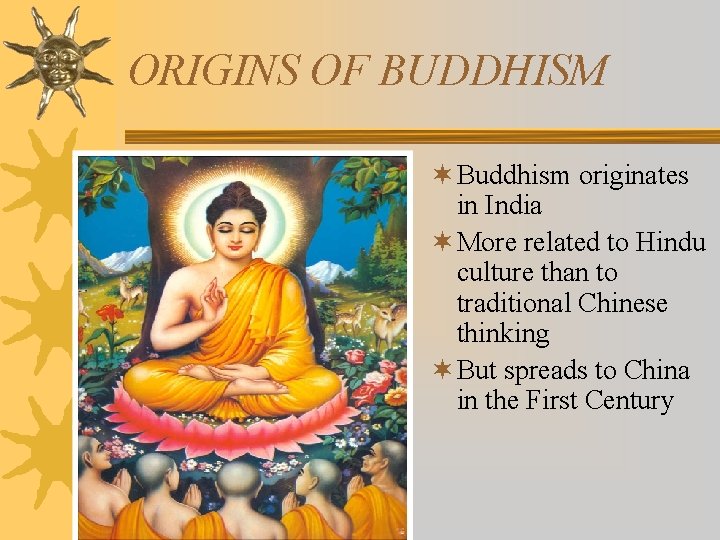 ORIGINS OF BUDDHISM

Buddhism originates in India

More related to Hindu culture than to traditional Chinese thinking

But spreads to China in the First Century